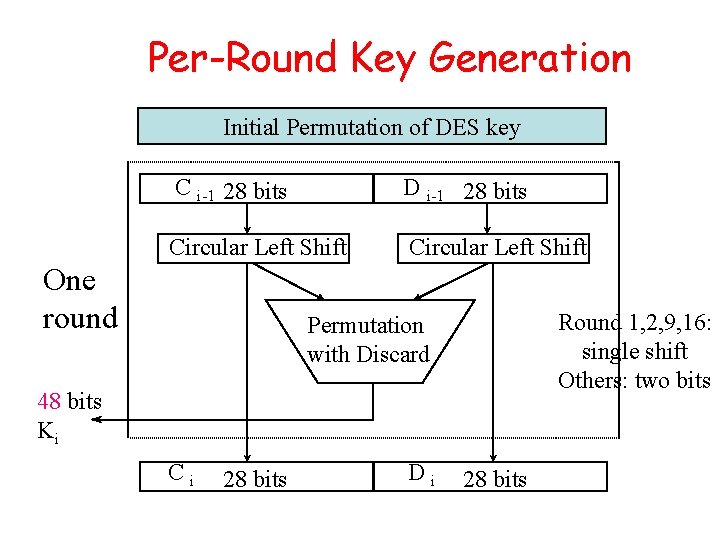 Per-Round Key Generation

Initial Permutation of DES key

$C_{i-1}$ 28 bits

$D_{i-1}$ 28 bits

Circular Left Shift

Circular Left Shift

One round

Permutation with Discard

Round 1,2,9,16: single shift
Others: two bits

48 bits
$K_i$

$C_i$ 28 bits

$D_i$ 28 bits